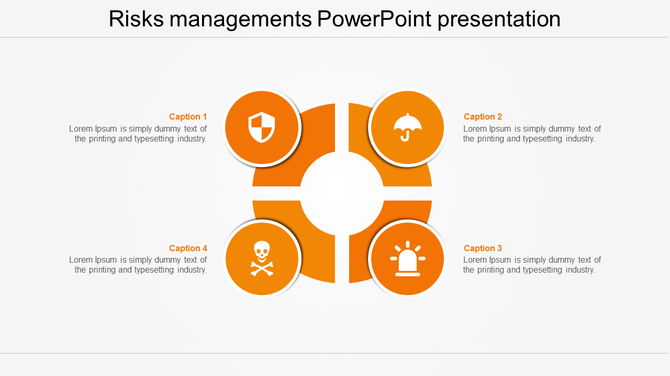 Risks managements PowerPoint presentation

Caption 1
Lorem Ipsum is simply dummy text of the printing and typesetting industry.

Caption 2
Lorem Ipsum is simply dummy text of the printing and typesetting industry.

Caption 4
Lorem Ipsum is simply dummy text of the printing and typesetting industry.

Caption 3
Lorem Ipsum is simply dummy text of the printing and typesetting industry.